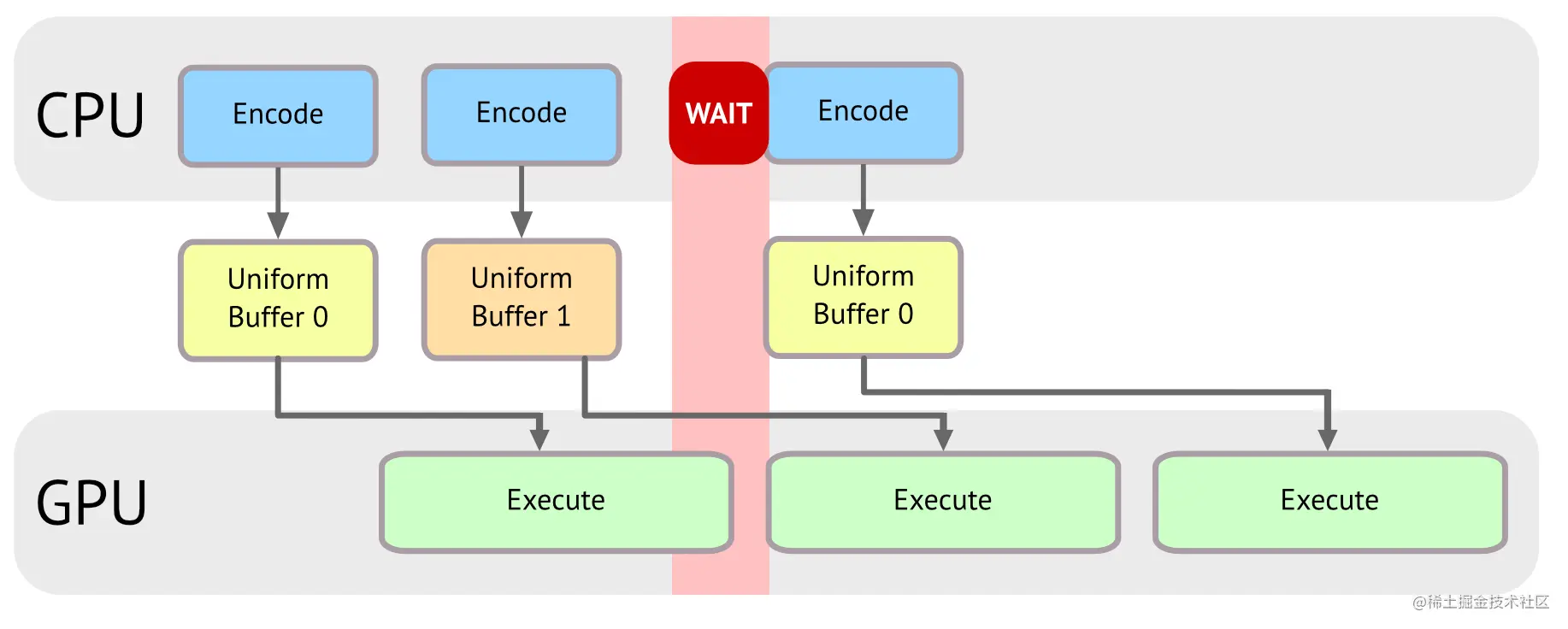 CPU

Encode

Encode

WAIT

Encode

Uniform Buffer 0

Uniform Buffer 1

Uniform Buffer 0

GPU

Execute

Execute

Execute

@稀土掘金技术社区